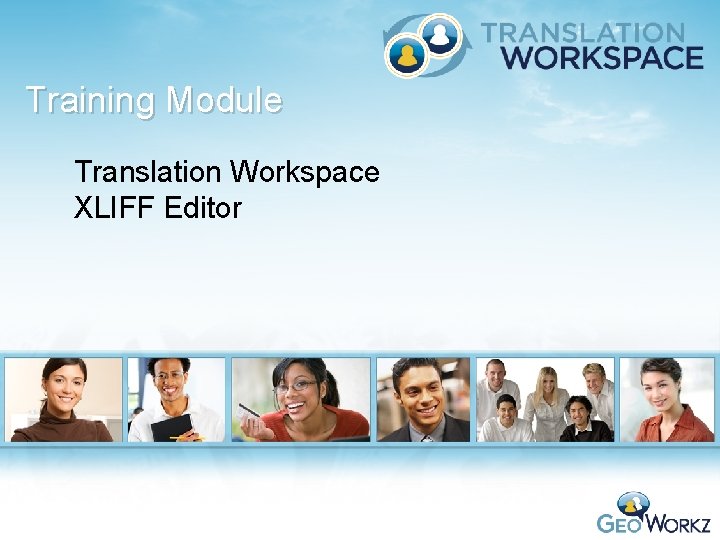 TRANSLATION WORKSPACE

Training Module

Translation Workspace
XLIFF Editor

GEOWORKZ